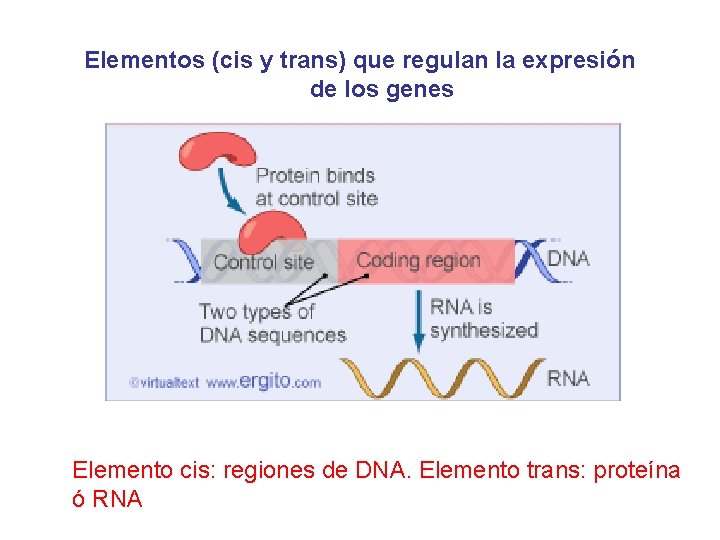 Elementos (cis y trans) que regulan la expresión de los genes

Protein binds at control site

Control site

Coding region

DNA

Two types of DNA sequences

RNA is synthesized

RNA

©virtualtext www.ergito.com

Elemento cis: regiones de DNA. Elemento trans: proteína ó RNA